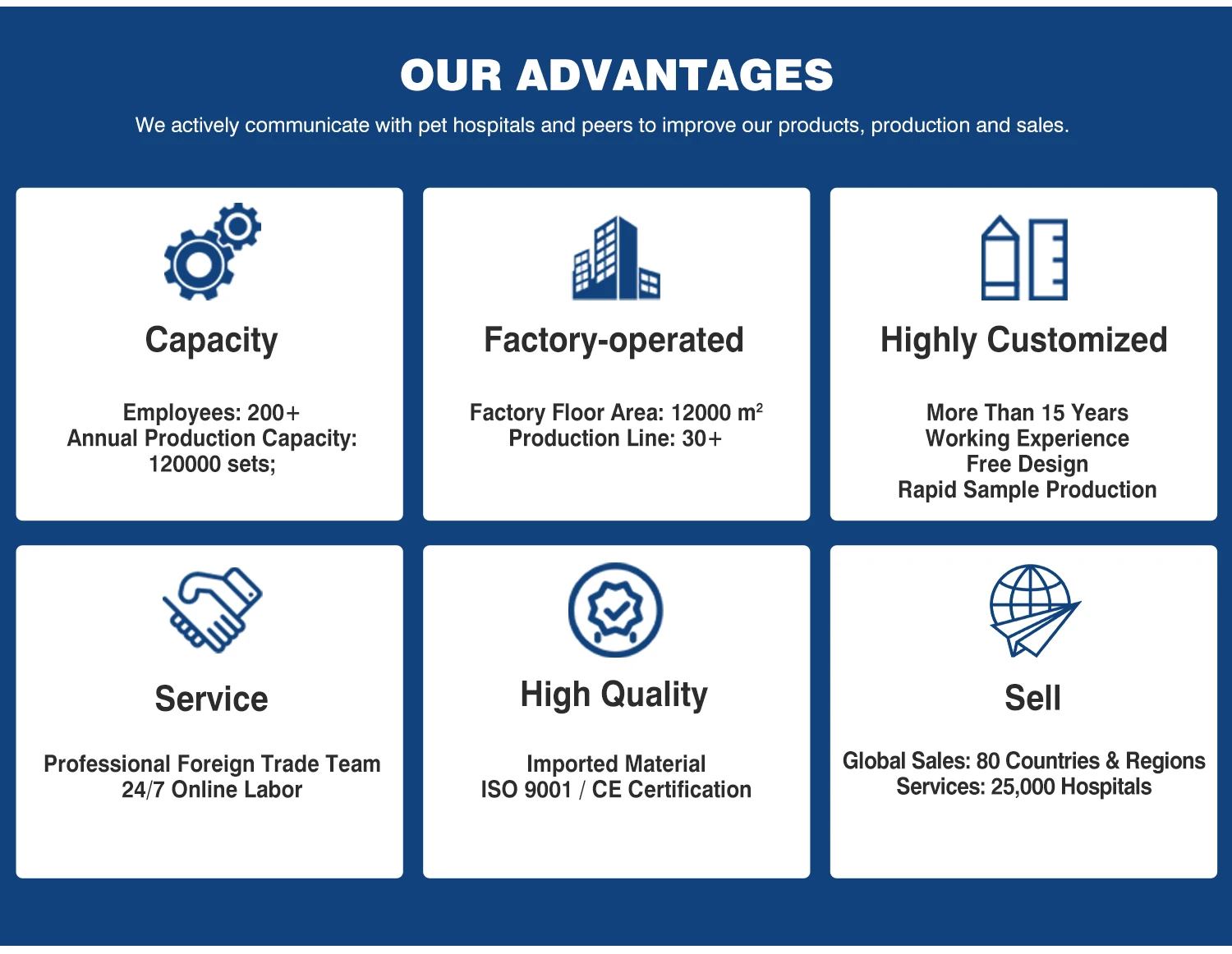 OUR ADVANTAGES

We actively communicate with pet hospitals and peers to improve our products, production and sales.

Capacity

Employees: 200+
Annual Production Capacity: 120000 sets;

Factory-operated

Factory Floor Area: 12000 $m^2$
Production Line: 30+

Highly Customized

More Than 15 Years Working Experience
Free Design
Rapid Sample Production

Service

Professional Foreign Trade Team
24/7 Online Labor

High Quality

Imported Material
ISO 9001 / CE Certification

Sell

Global Sales: 80 Countries & Regions
Services: 25,000 Hospitals